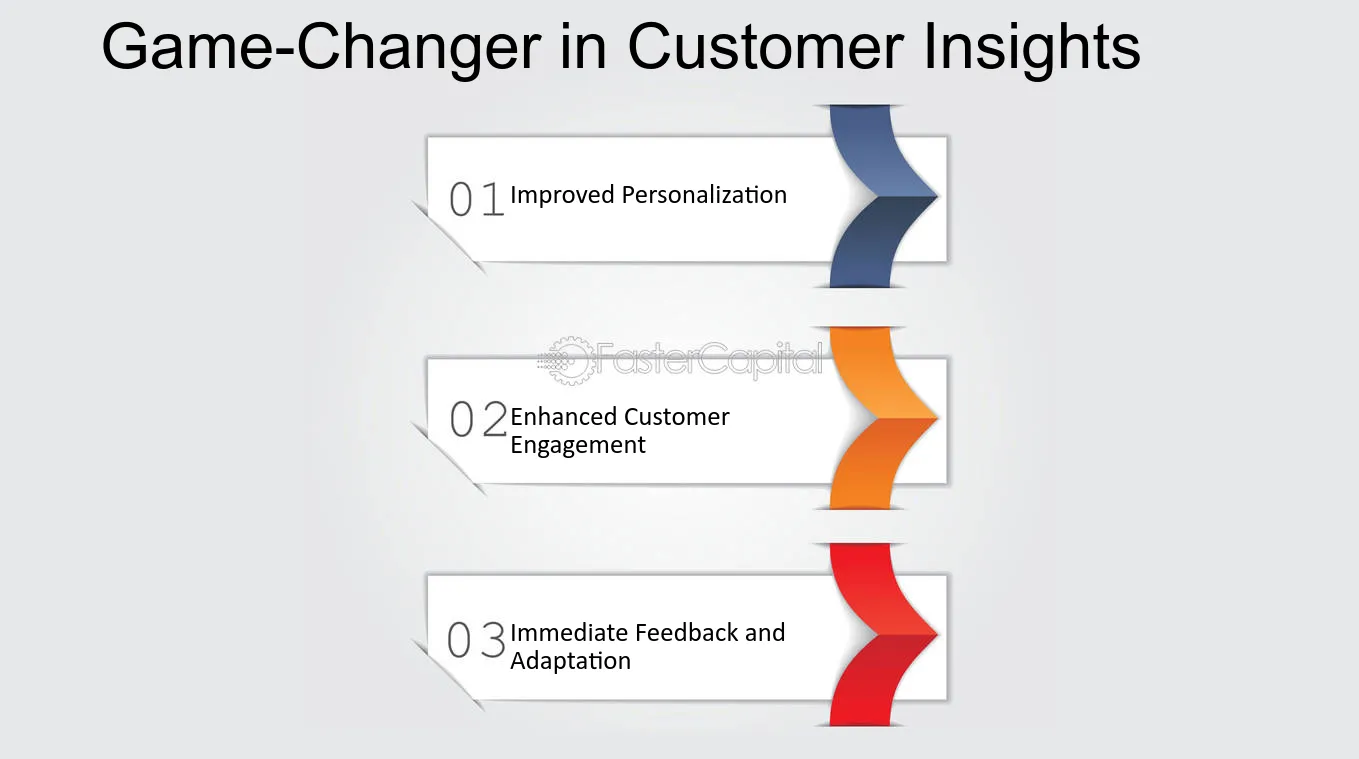 Game-Changer in Customer Insights

01 Improved Personalization

02 Enhanced Customer Engagement

03 Immediate Feedback and Adaptation

FasterCapital